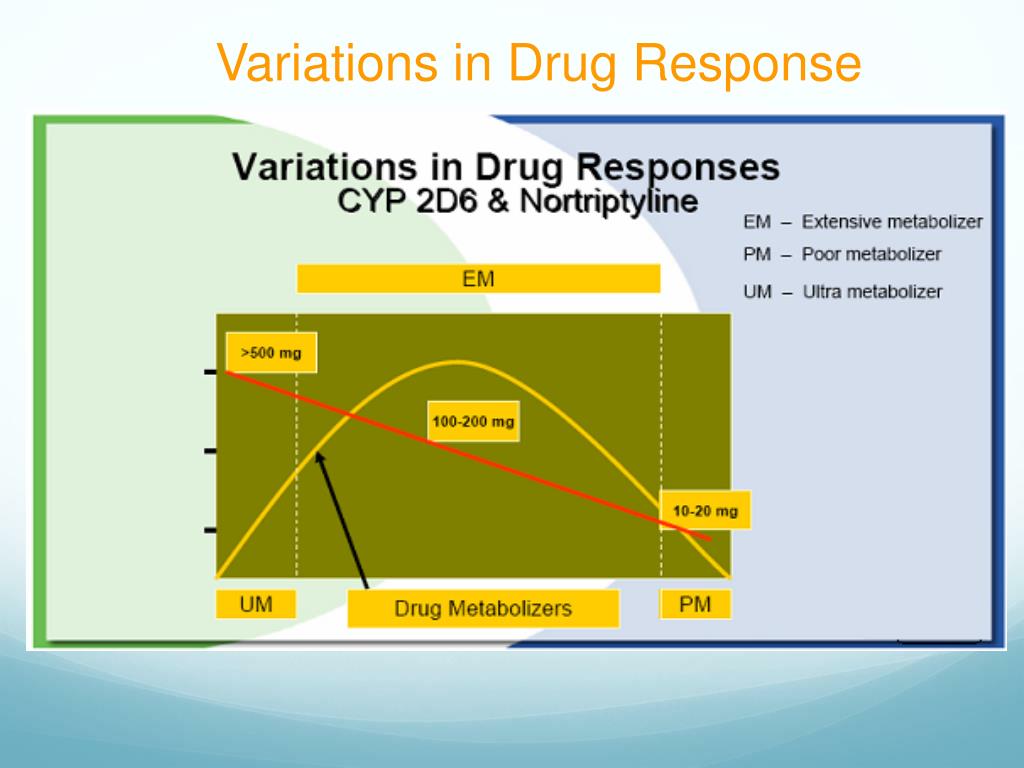 Variations in Drug Response

Variations in Drug Responses
CYP 2D6 & Nortriptyline

EM – Extensive metabolizer
PM – Poor metabolizer
UM – Ultra metabolizer

EM

>500 mg

100-200 mg

10-20 mg

UM

Drug Metabolizers

PM